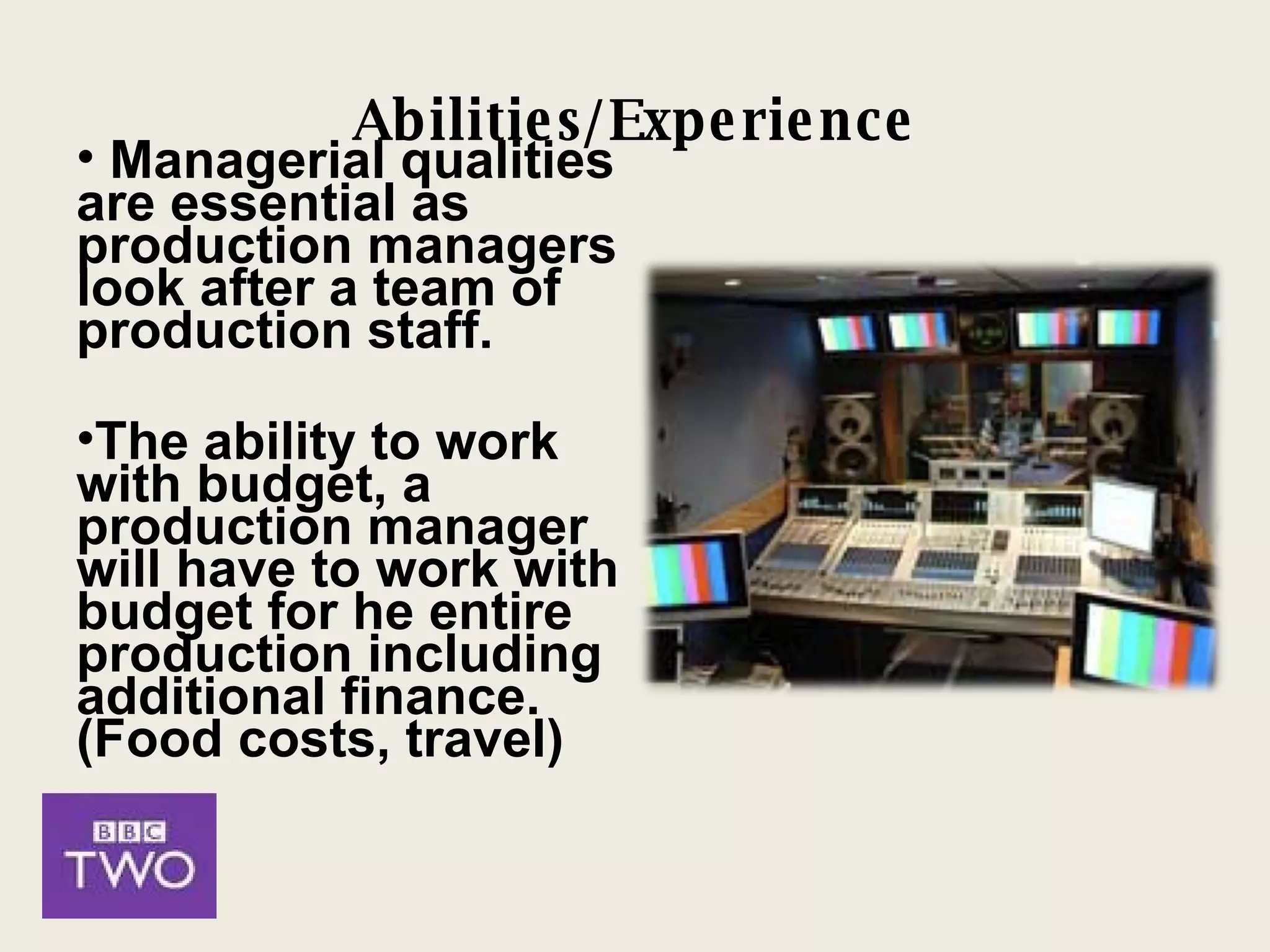 Abilities/Experience

• Managerial qualities are essential as production managers look after a team of production staff.

•The ability to work with budget, a production manager will have to work with budget for he entire production including additional finance. (Food costs, travel)

BBC
TWO